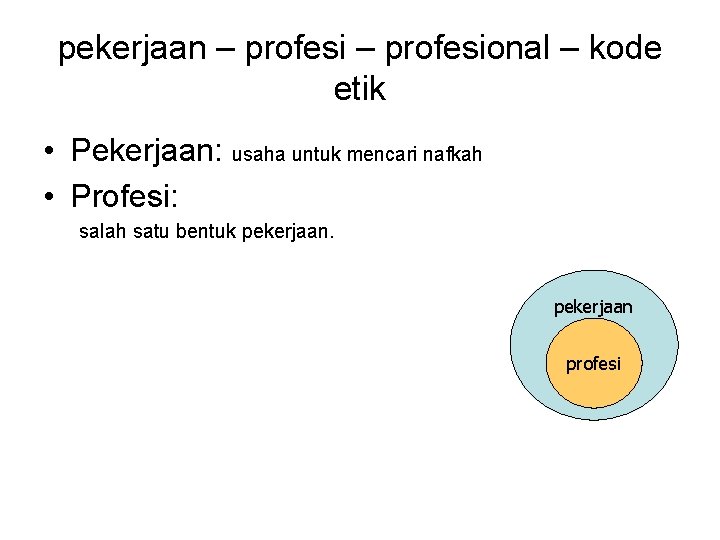 pekerjaan – profesi – profesional – kode etik

• Pekerjaan: usaha untuk mencari nafkah
• Profesi:
salah satu bentuk pekerjaan.

pekerjaan
profesi